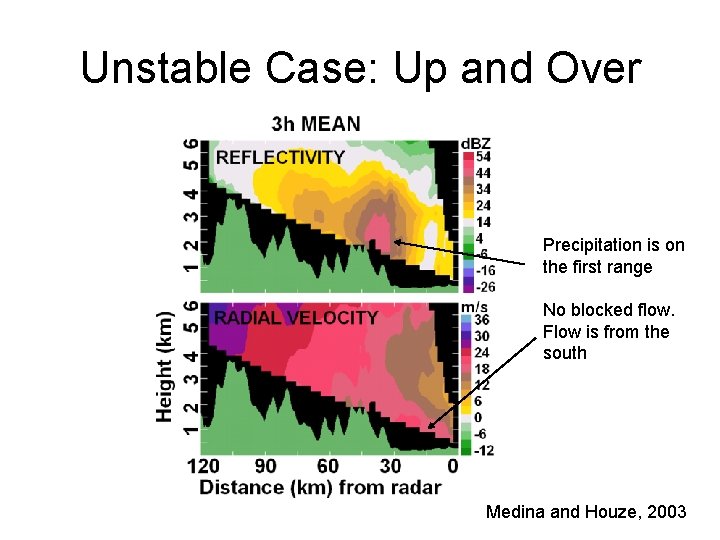 Unstable Case: Up and Over

3h MEAN

REFLECTIVITY

6
5
4
3
2
1

dBZ
54
44
34
24
14
4
-6
-16
-26

Precipitation is on the first range

RADIAL VELOCITY

Height (km)

6
5
4
3
2
1

m/s
36
30
24
18
12
6
0
-6
-12

No blocked flow. Flow is from the south

120 90 60 30 0
Distance (km) from radar

Medina and Houze, 2003